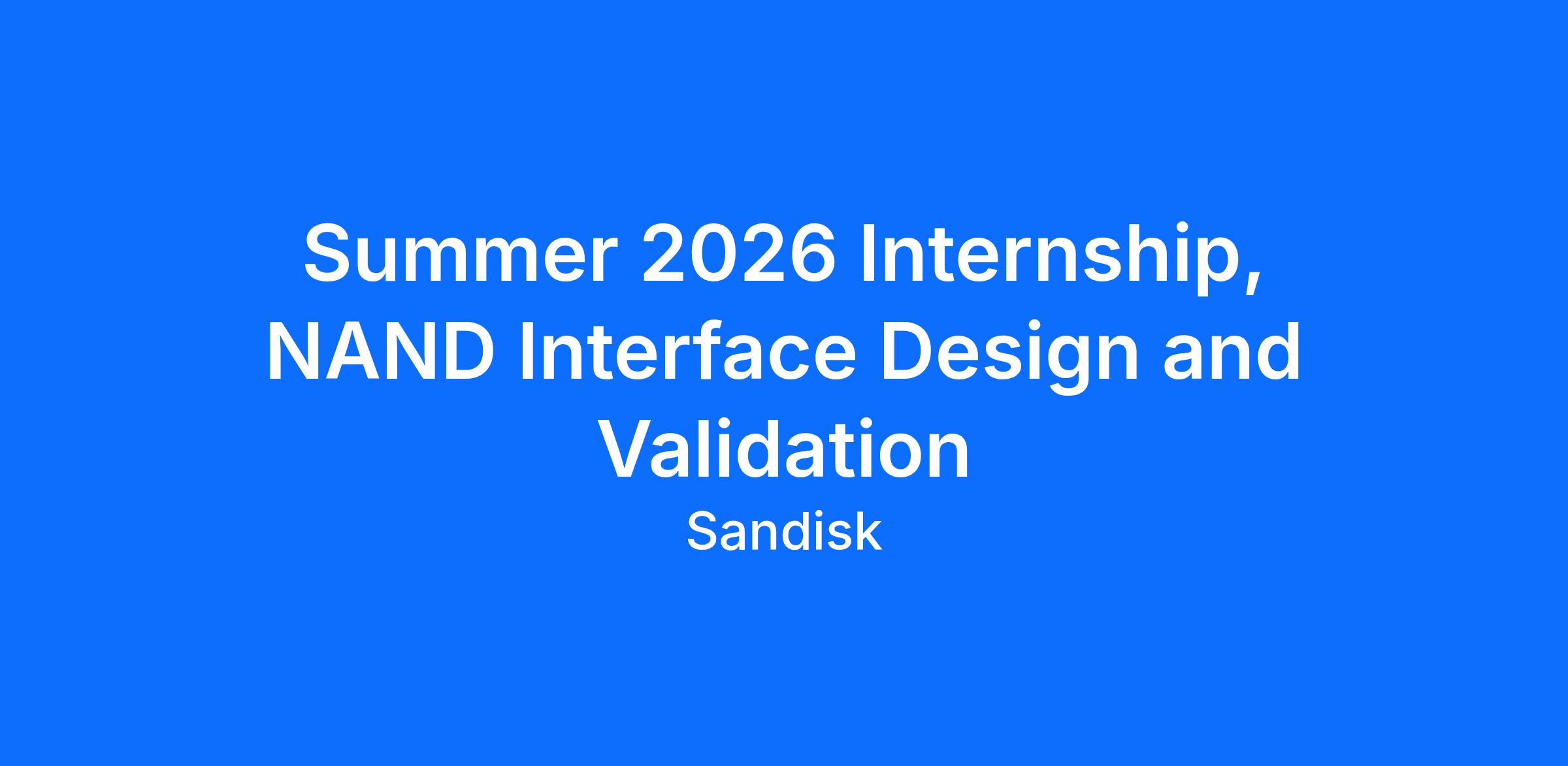 Summer 2026 Internship, NAND Interface Design and Validation

Sandisk